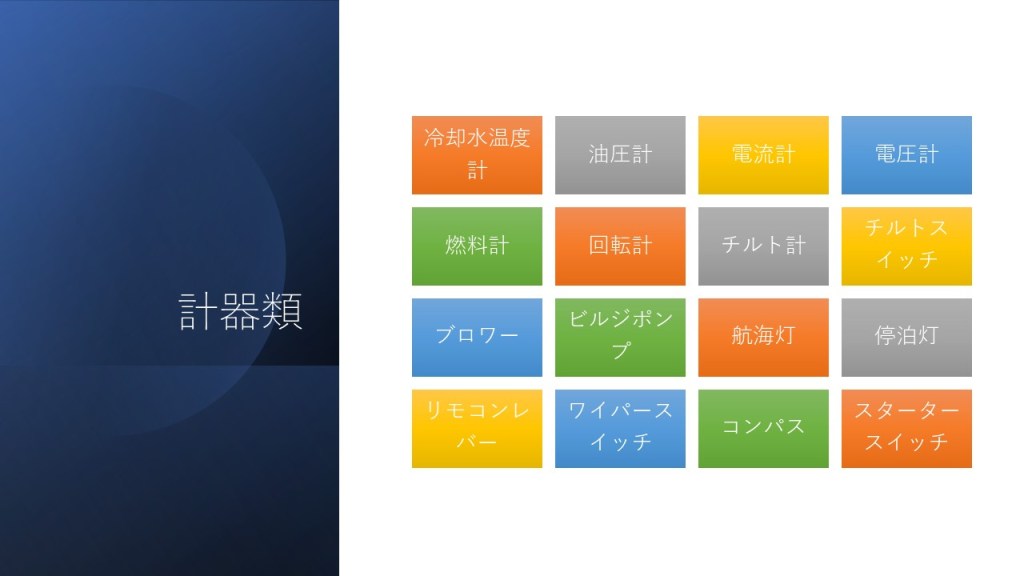 計器類

冷却水温度計
油圧計
電流計
電圧計
燃料計
回転計
チルト計
チルトスイッチ
ブロワー
ビルジポンプ
航海灯
停泊灯
リモコンレバー
ワイパースイッチ
コンパス
スタータースイッチ